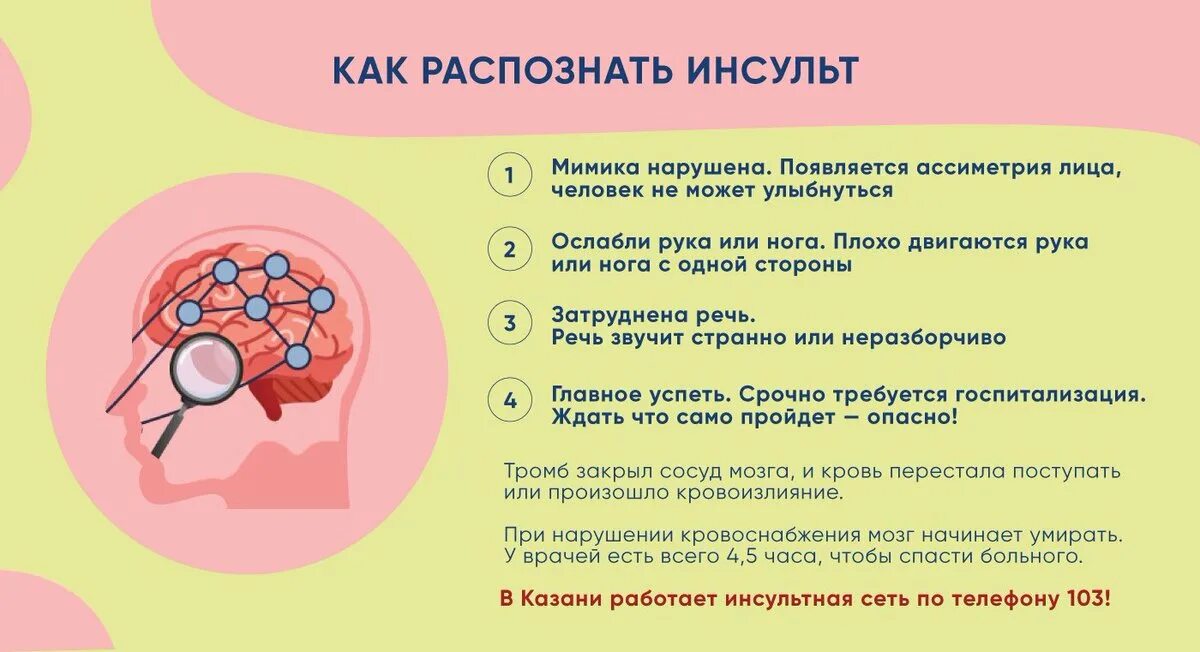 КАК РАСПОЗНАТЬ ИНСУЛЬТ

1 Мимика нарушена. Появляется ассиметрия лица, человек не может улыбнуться

2 Ослабли рука или нога. Плохо двигаются рука или нога с одной стороны

3 Затруднена речь. Речь звучит странно или неразборчиво

4 Главное успеть. Срочно требуется госпитализация. Ждать что само пройдет — опасно!

Тромб закрыл сосуд мозга, и кровь перестала поступать или произошло кровоизлияние.

При нарушении кровоснабжения мозг начинает умирать. У врачей есть всего 4,5 часа, чтобы спасти больного.

В Казани работает инсультная сеть по телефону 103!